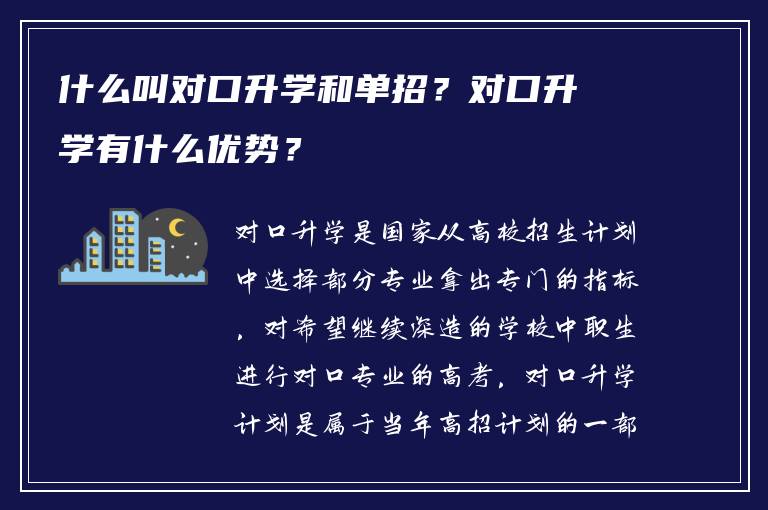 什么叫对口升学和单招？对口升学有什么优势？

对口升学是国家从高校招生计划中选择部分专业拿出专门的指标，对希望继续深造的学校中职生进行对口专业的高考，对口升学计划是属于当年高招计划的一部